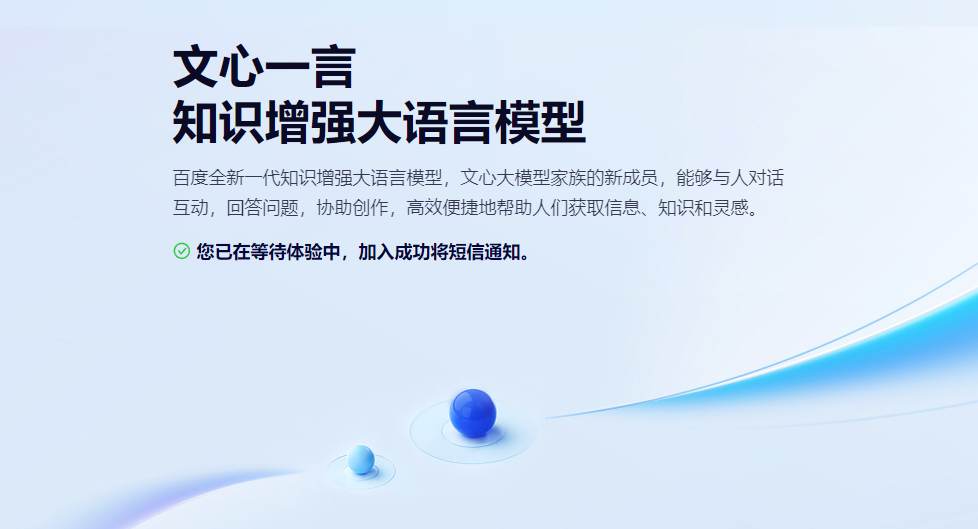 文心一言
知识增强大语言模型

百度全新一代知识增强大语言模型，文心大模型家族的新成员，能够与人对话互动，回答问题，协助创作，高效便捷地帮助人们获取信息、知识和灵感。

您已在等待体验中，加入成功将短信通知。